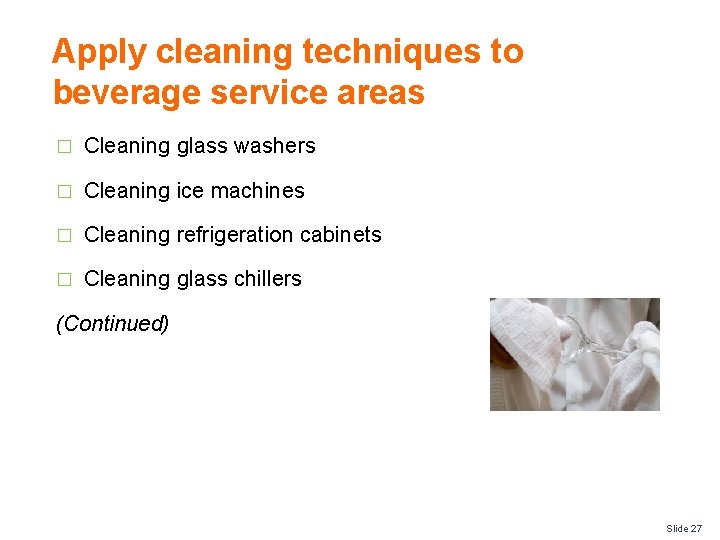 Apply cleaning techniques to beverage service areas

□ Cleaning glass washers

□ Cleaning ice machines

□ Cleaning refrigeration cabinets

□ Cleaning glass chillers

(Continued)

Slide 27